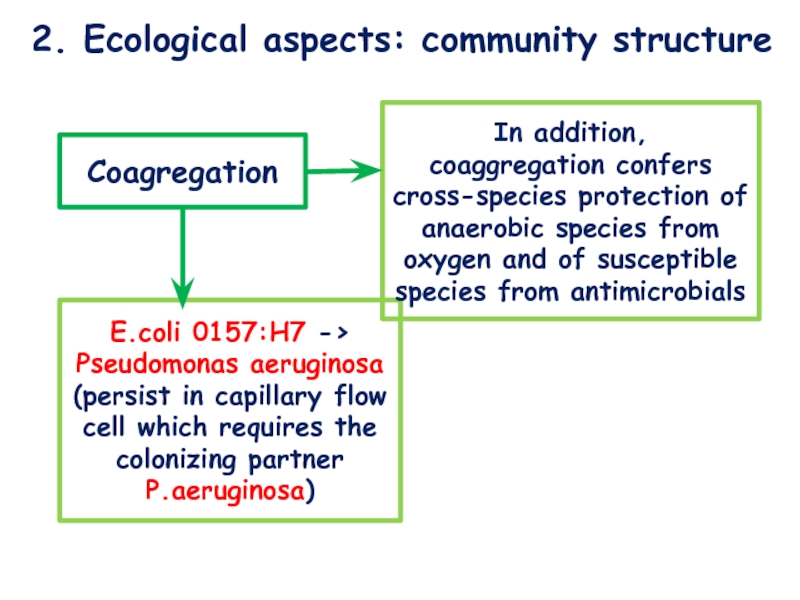 2. Ecological aspects: community structure

Coagregation

In addition, coaggregation confers cross-species protection of anaerobic species from oxygen and of susceptible species from antimicrobials

E.coli 0157:H7 -> Pseudomonas aeruginosa (persist in capillary flow cell which requires the colonizing partner P.aeruginosa)